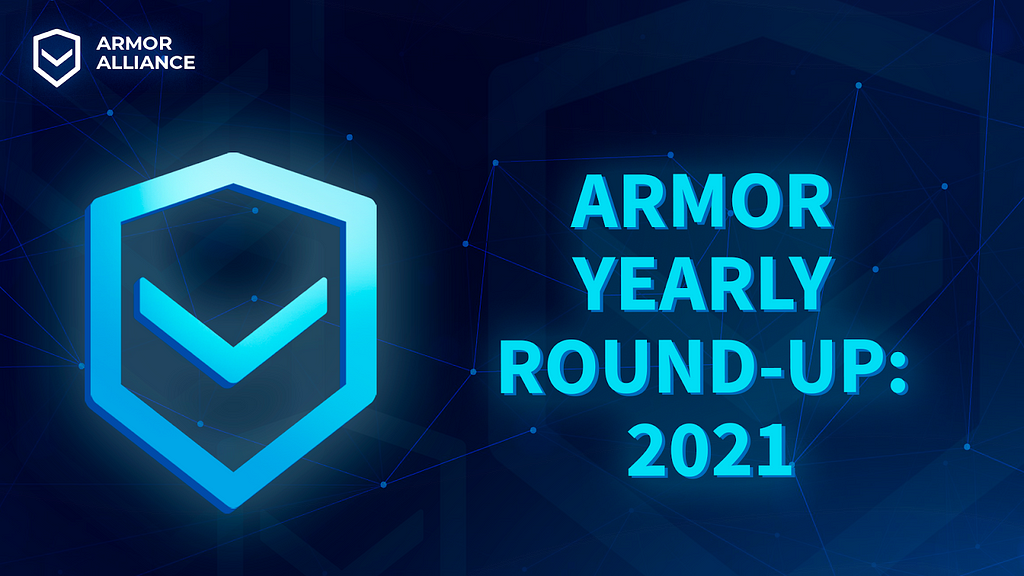 ARMOR ALLIANCE

ARMOR YEARLY ROUND-UP: 2021